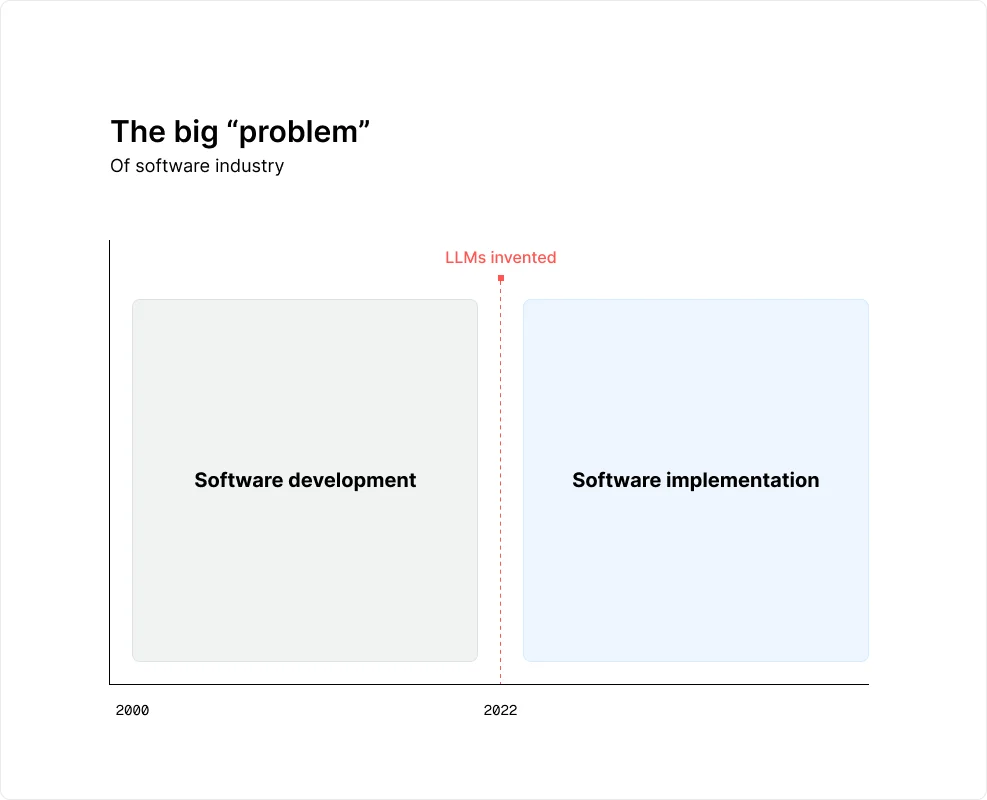 The big “problem”
Of software industry

LLMs invented

Software development

Software implementation

2000

2022